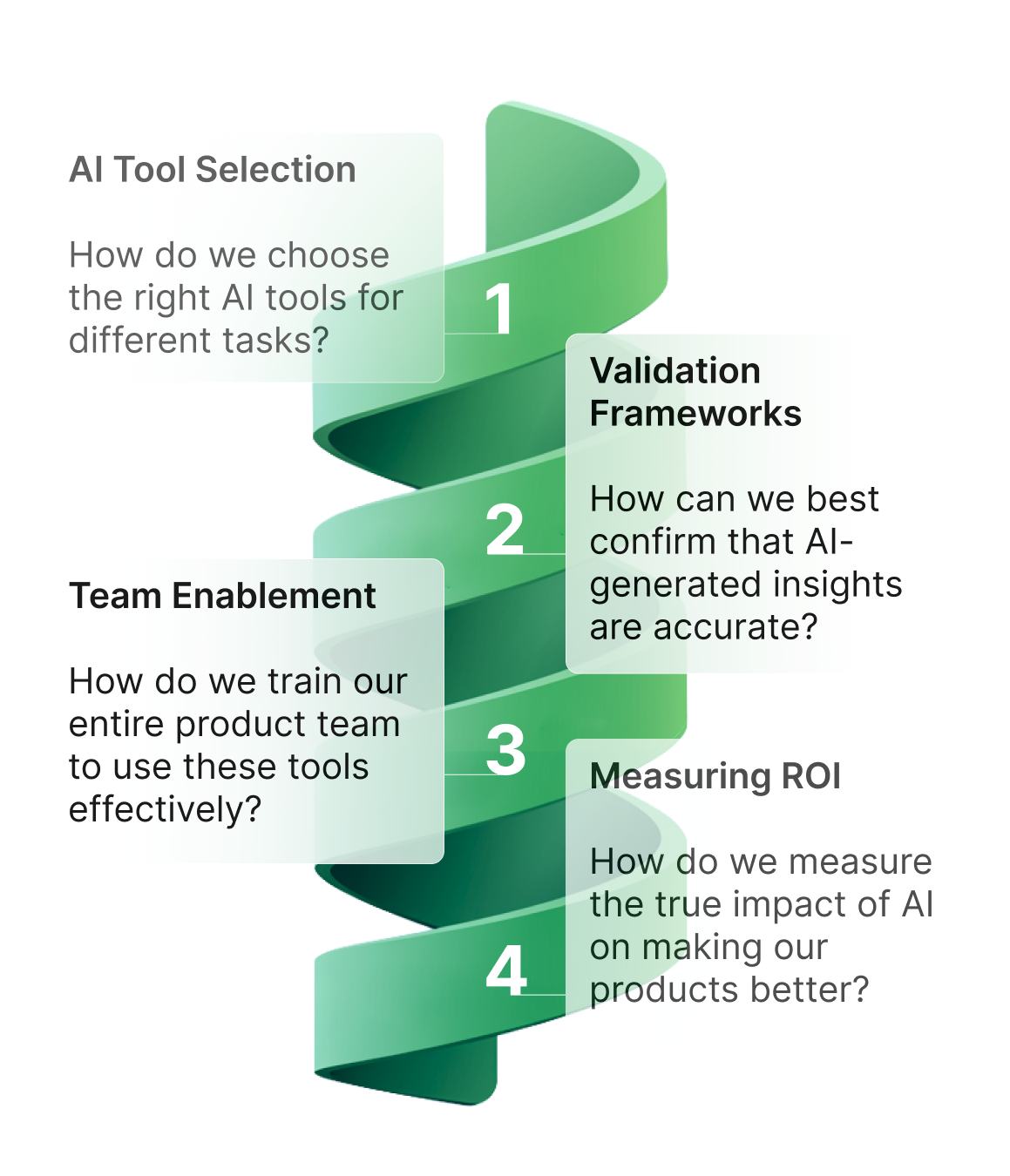 AI Tool Selection

How do we choose the right AI tools for different tasks?

1

Validation Frameworks

How can we best confirm that AI-generated insights are accurate?

2

Team Enablement

How do we train our entire product team to use these tools effectively?

3

Measuring ROI

How do we measure the true impact of AI on making our products better?

4